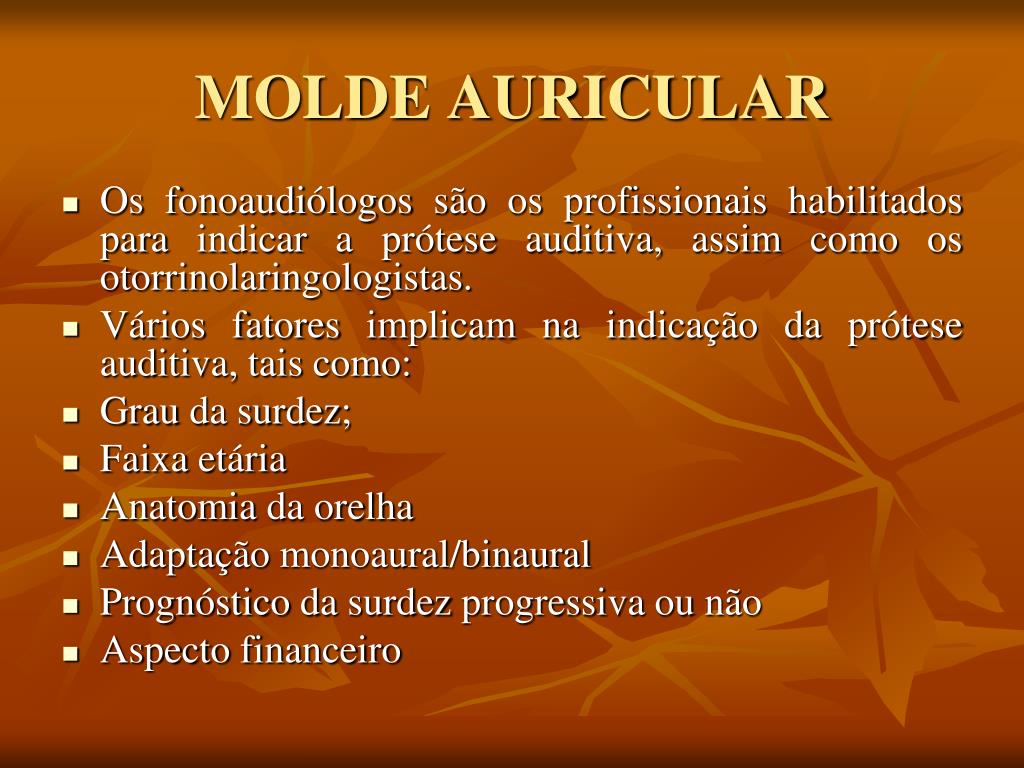 MOLDE AURICULAR

- Os fonoaudiólogos são os profissionais habilitados para indicar a prótese auditiva, assim como os otorrinolaringologistas.
- Vários fatores implicam na indicação da prótese auditiva, tais como:
- Grau da surdez;
- Faixa etária
- Anatomia da orelha
- Adaptação monoaural/binaural
- Prognóstico da surdez progressiva ou não
- Aspecto financeiro